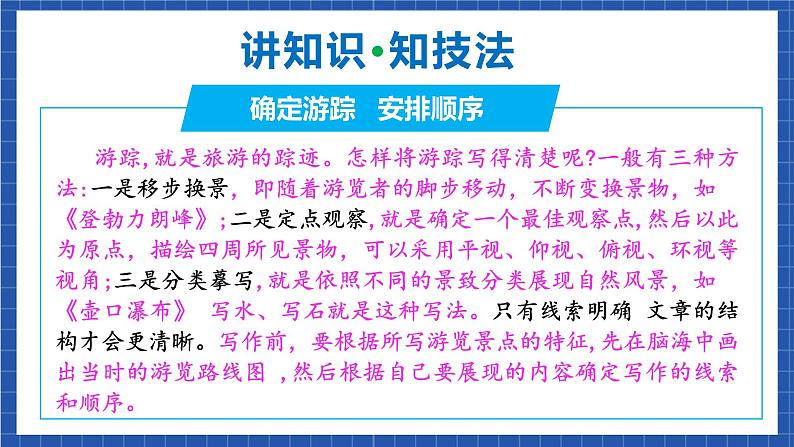 讲知识·知技法

确定游踪　安排顺序

游踪,就是旅游的踪迹。怎样将游踪写得清楚呢?一般有三种方法:一是移步换景,即随着游览者的脚步移动,不断变换景物,如《登勃力朗峰》;二是定点观察,就是确定一个最佳观察点,然后以此为原点,描绘四周所见景物,可以采用平视、仰视、俯视、环视等视角;三是分类摹写,就是依照不同的景致分类展现自然风景,如《壶口瀑布》 写水、写石就是这种写法。只有线索明确 文章的结构才会更清晰。写作前,要根据所写游览景点的特征,先在脑海中画出当时的游览路线图 ,然后根据自己要展现的内容确定写作的线索和顺序。